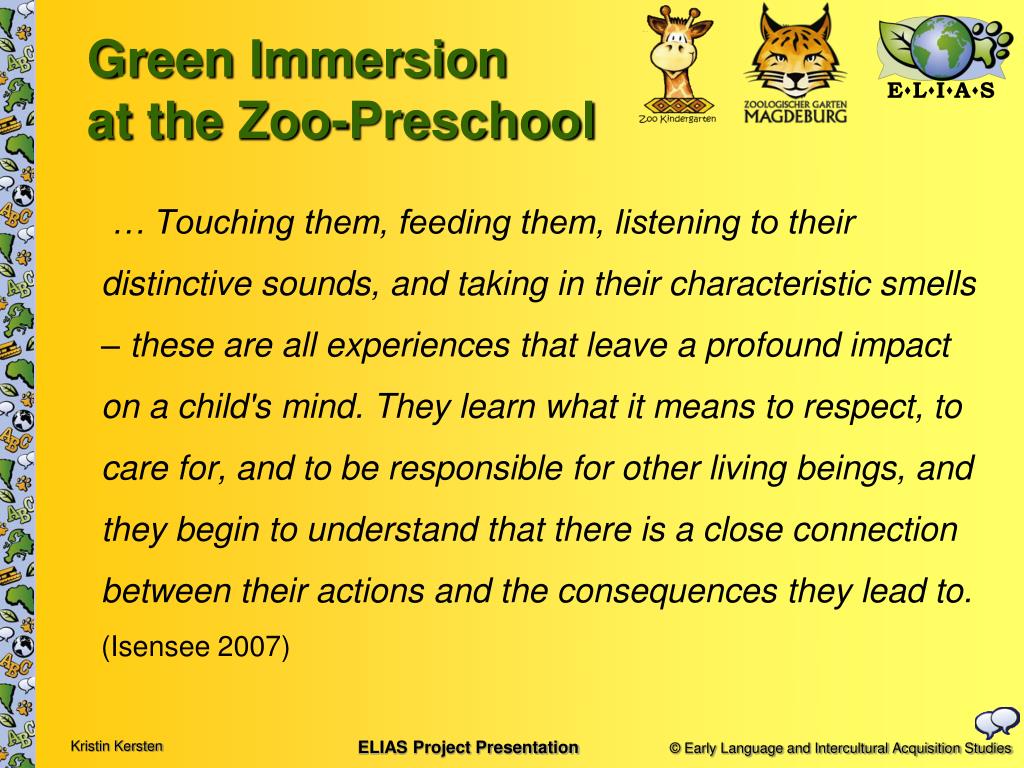 Green Immersion at the Zoo-Preschool

Zoo Kindergarten

ZOOLOGISCHER GARTEN MAGDEBURG

E•L•I•A•S

… Touching them, feeding them, listening to their distinctive sounds, and taking in their characteristic smells – these are all experiences that leave a profound impact on a child's mind. They learn what it means to respect, to care for, and to be responsible for other living beings, and they begin to understand that there is a close connection between their actions and the consequences they lead to.
(Isensee 2007)

Kristin Kersten

ELIAS Project Presentation

© Early Language and Intercultural Acquisition Studies